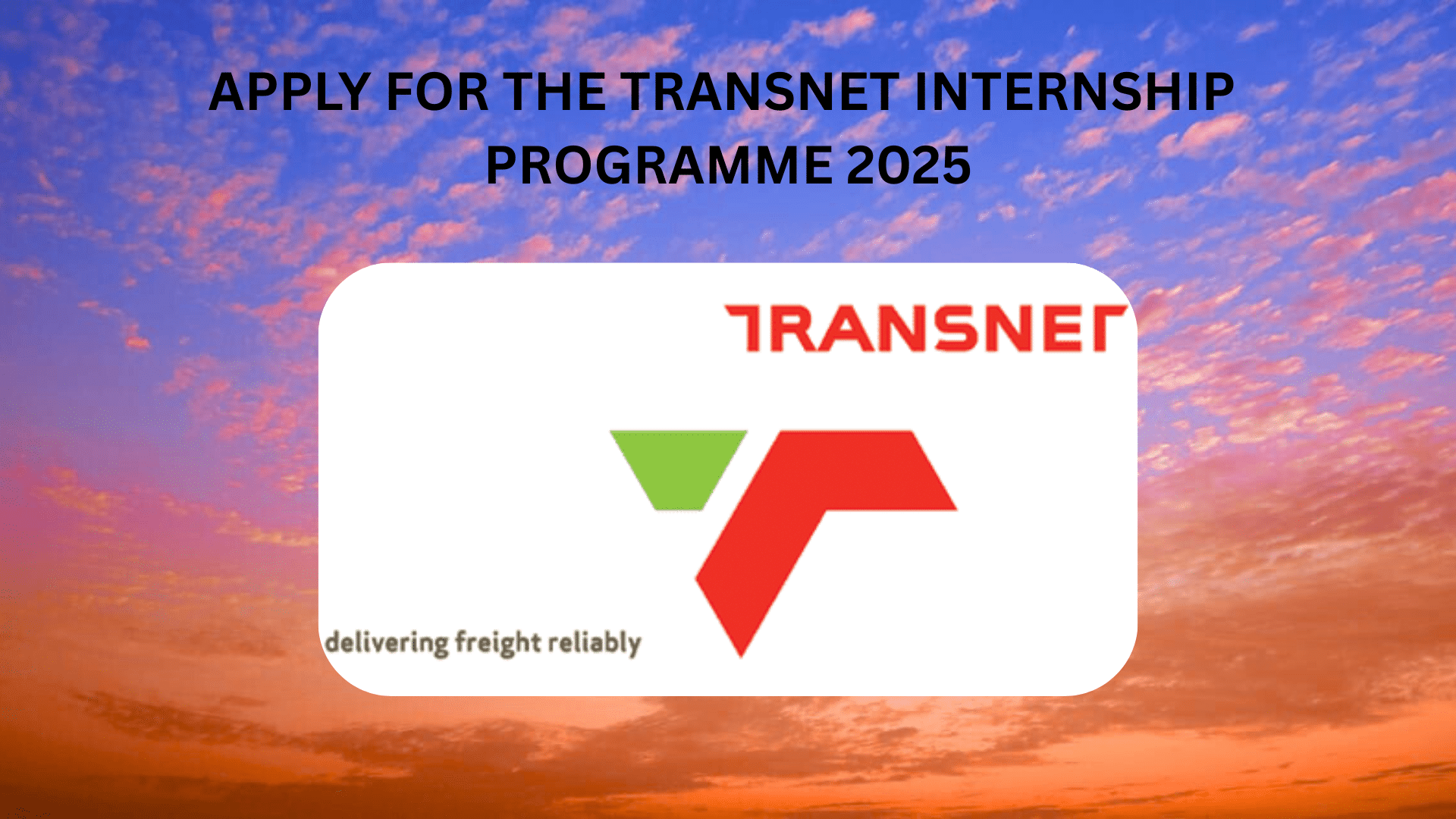 APPLY FOR THE TRANSNET INTERNSHIP PROGRAMME 2025

TRANSNET

delivering freight reliably